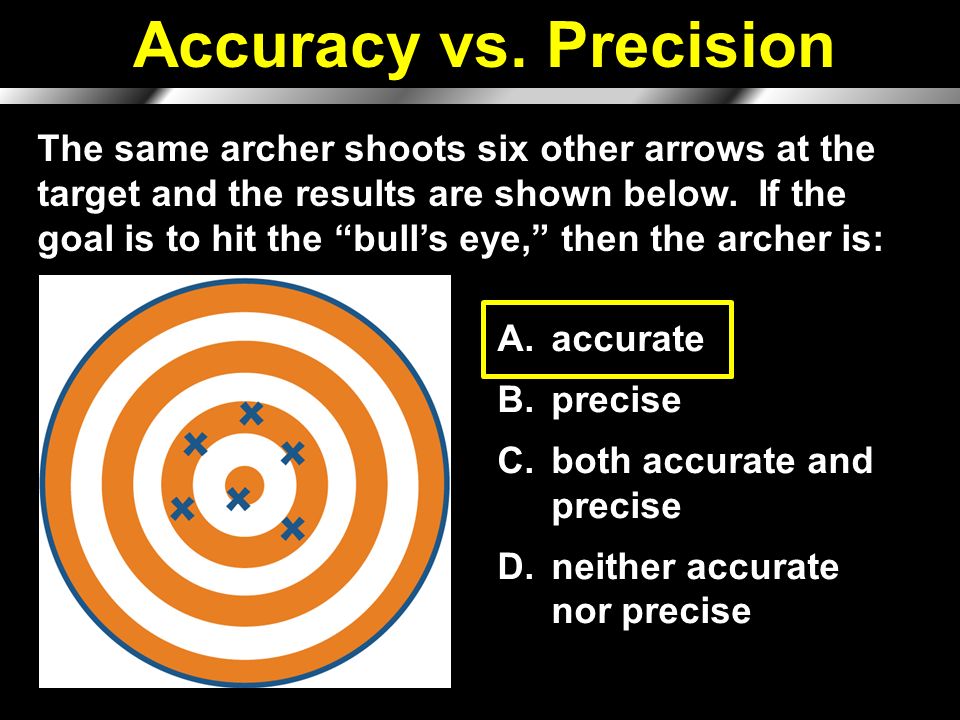 Accuracy vs. Precision

The same archer shoots six other arrows at the target and the results are shown below. If the goal is to hit the “bull’s eye,” then the archer is:

A. accurate
B. precise
C. both accurate and precise
D. neither accurate nor precise